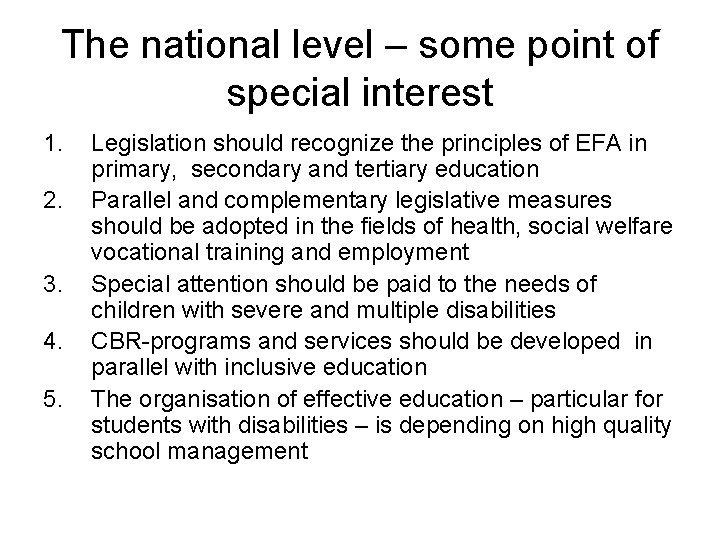 The national level – some point of special interest

1. Legislation should recognize the principles of EFA in primary, secondary and tertiary education
2. Parallel and complementary legislative measures should be adopted in the fields of health, social welfare vocational training and employment
3. Special attention should be paid to the needs of children with severe and multiple disabilities
4. CBR-programs and services should be developed in parallel with inclusive education
5. The organisation of effective education – particular for students with disabilities – is depending on high quality school management